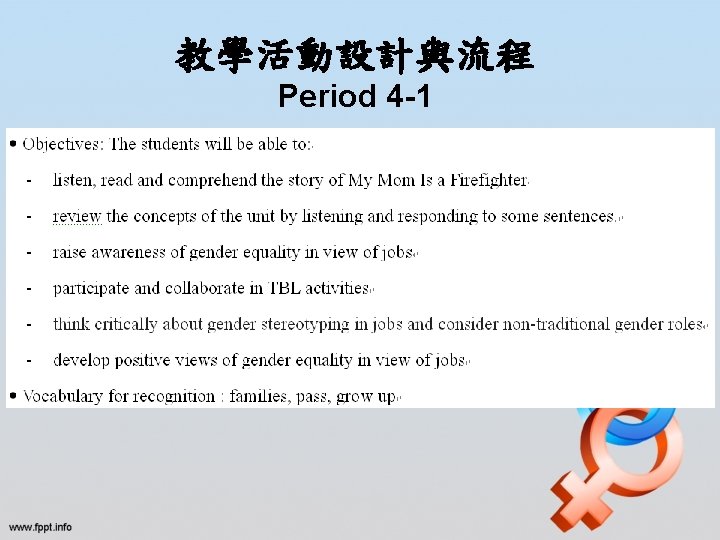 教學活動設計與流程
Period 4-1

• Objectives: The students will be able to:

- listen, read and comprehend the story of My Mom Is a Firefighter

- review the concepts of the unit by listening and responding to some sentences.

- raise awareness of gender equality in view of jobs

- participate and collaborate in TBL activities

- think critically about gender stereotyping in jobs and consider non-traditional gender roles

- develop positive views of gender equality in view of jobs

• Vocabulary for recognition : families, pass, grow up

www.fppt.info